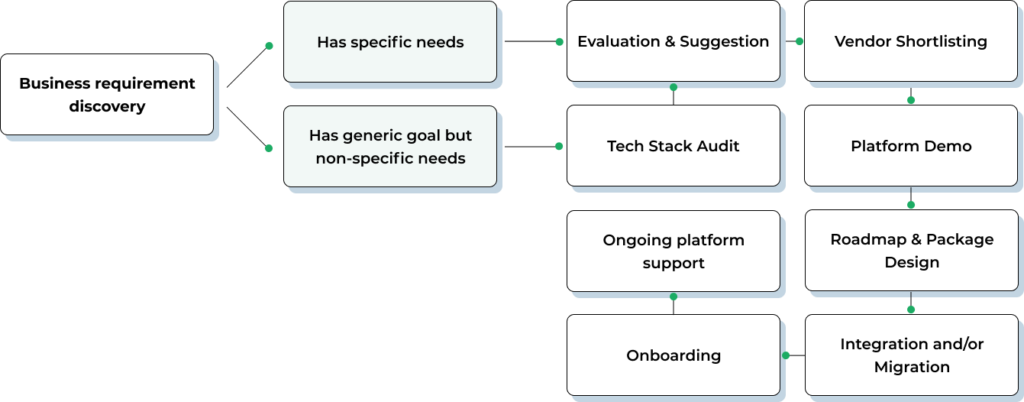 Business requirement discovery

Has specific needs

Has generic goal but non-specific needs

Evaluation & Suggestion

Tech Stack Audit

Vendor Shortlisting

Platform Demo

Roadmap & Package Design

Integration and/or Migration

Onboarding

Ongoing platform support